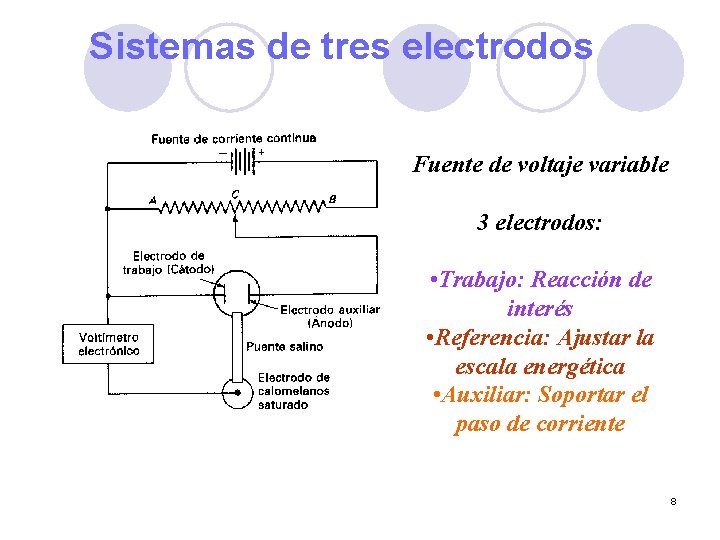 Sistemas de tres electrodos

Fuente de corriente continua
−
+
A
C
B
Electrodo de trabajo (Cátodo)
Electrodo auxiliar (Anodo)
Voltímetro electrónico
Puente salino
Electrodo de calomelanos saturado

Fuente de voltaje variable

3 electrodos:

•Trabajo: Reacción de interés
•Referencia: Ajustar la escala energética
•Auxiliar: Soportar el paso de corriente

8